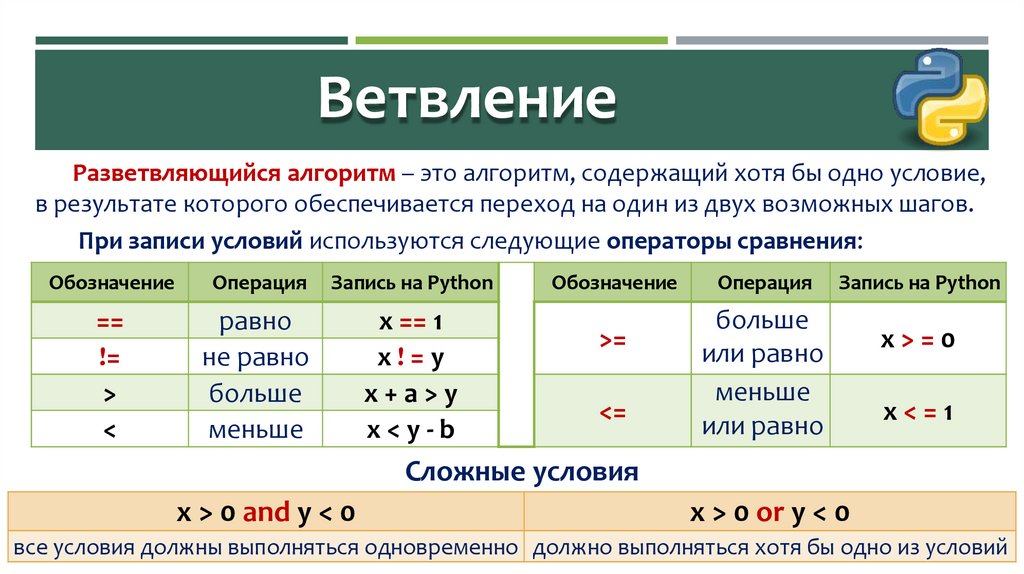 Ветвление

Разветвляющийся алгоритм – это алгоритм, содержащий хотя бы одно условие, в результате которого обеспечивается переход на один из двух возможных шагов.

При записи условий используются следующие операторы сравнения:

| Обозначение | Операция | Запись на Python |
|---|---|---|
| == | равно | x == 1 |
| != | не равно | x ! = y |
| > | больше | x + a > y |
| < | меньше | x < y - b |

| Обозначение | Операция | Запись на Python |
|---|---|---|
| >= | больше или равно | x > = 0 |
| <= | меньше или равно | x < = 1 |

Сложные условия

| x > 0 and y < 0 | x > 0 or y < 0 |
|---|---|
| все условия должны выполняться одновременно | должно выполняться хотя бы одно из условий |